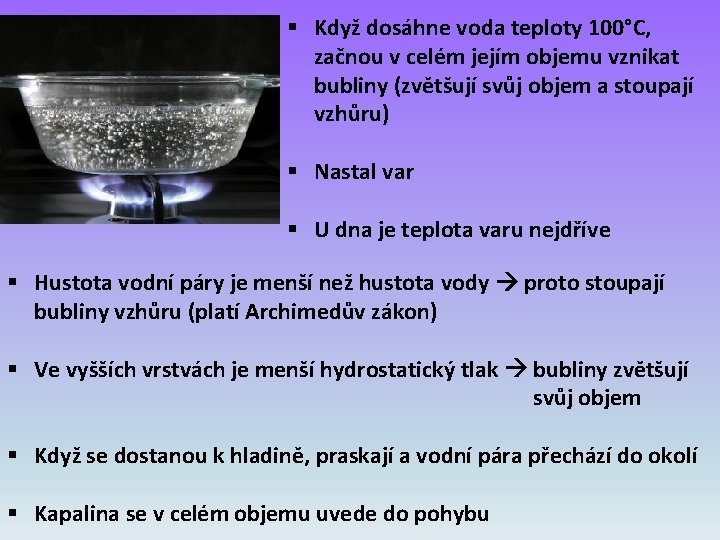 ▪ Když dosáhne voda teploty 100°C, začnou v celém jejím objemu vznikat bubliny (zvětšují svůj objem a stoupají vzhůru)

▪ Nastal var

▪ U dna je teplota varu nejdříve

▪ Hustota vodní páry je menší než hustota vody → proto stoupají bubliny vzhůru (platí Archimedův zákon)

▪ Ve vyšších vrstvách je menší hydrostatický tlak → bubliny zvětšují svůj objem

▪ Když se dostanou k hladině, praskají a vodní pára přechází do okolí

▪ Kapalina se v celém objemu uvede do pohybu